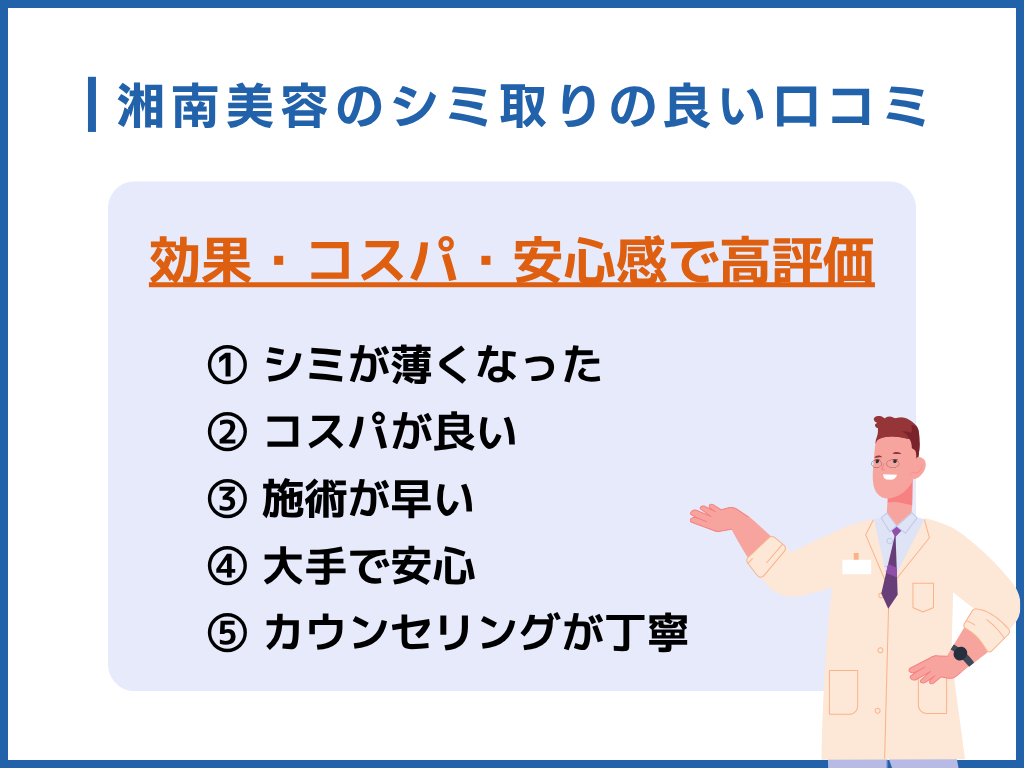 湘南美容のシミ取りの良い口コミ

効果・コスパ・安心感で高評価

① シミが薄くなった
② コスパが良い
③ 施術が早い
④ 大手で安心
⑤ カウンセリングが丁寧